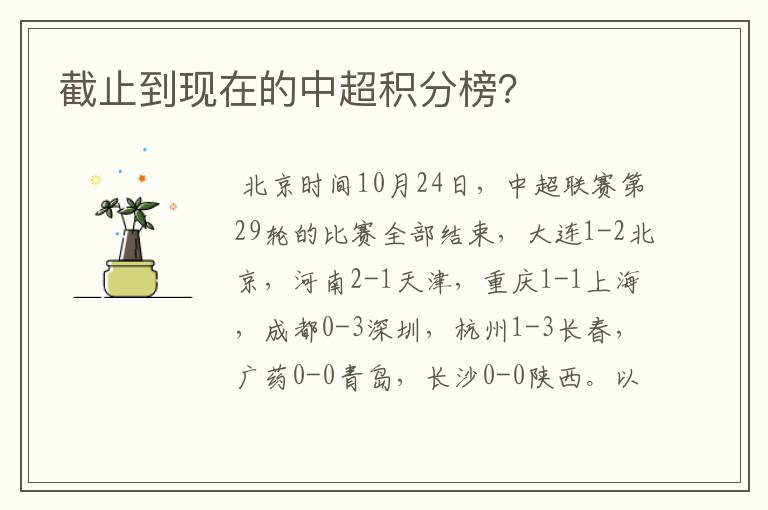 截止到现在的中超积分榜?

北京时间10月24日，中超联赛第29轮的比赛全部结束，大连1-2北京，河南2-1天津，重庆1-1上海，成都0-3深圳，杭州1-3长春，广药0-0青岛，长沙0-0陕西。以